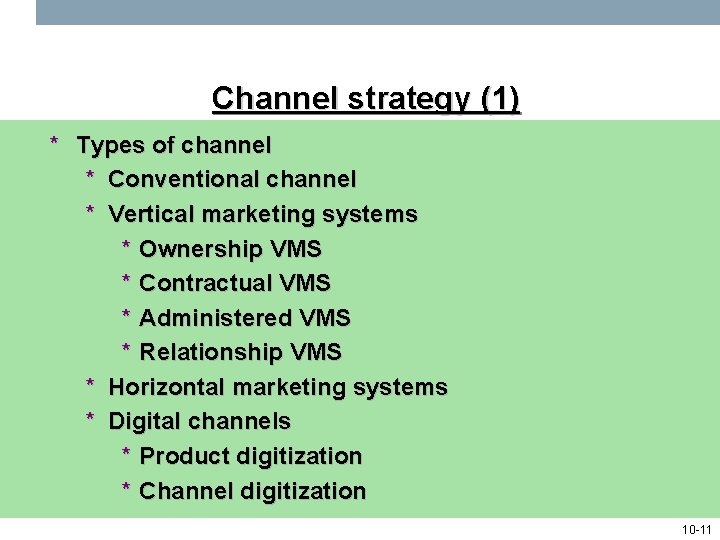 Channel strategy (1)

* Types of channel
  * Conventional channel
  * Vertical marketing systems
    * Ownership VMS
    * Contractual VMS
    * Administered VMS
    * Relationship VMS
  * Horizontal marketing systems
  * Digital channels
    * Product digitization
    * Channel digitization

10-11